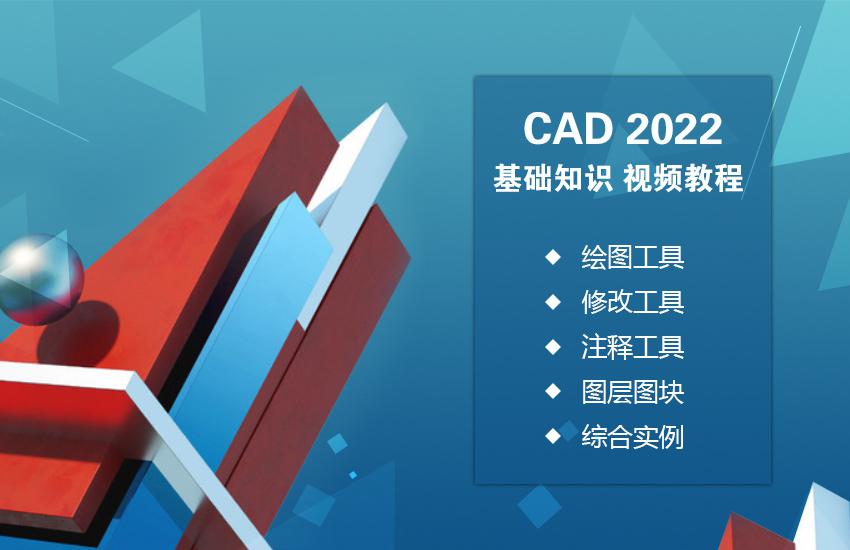 CAD 2022
基础知识 视频教程

◆ 绘图工具
◆ 修改工具
◆ 注释工具
◆ 图层图块
◆ 综合实例